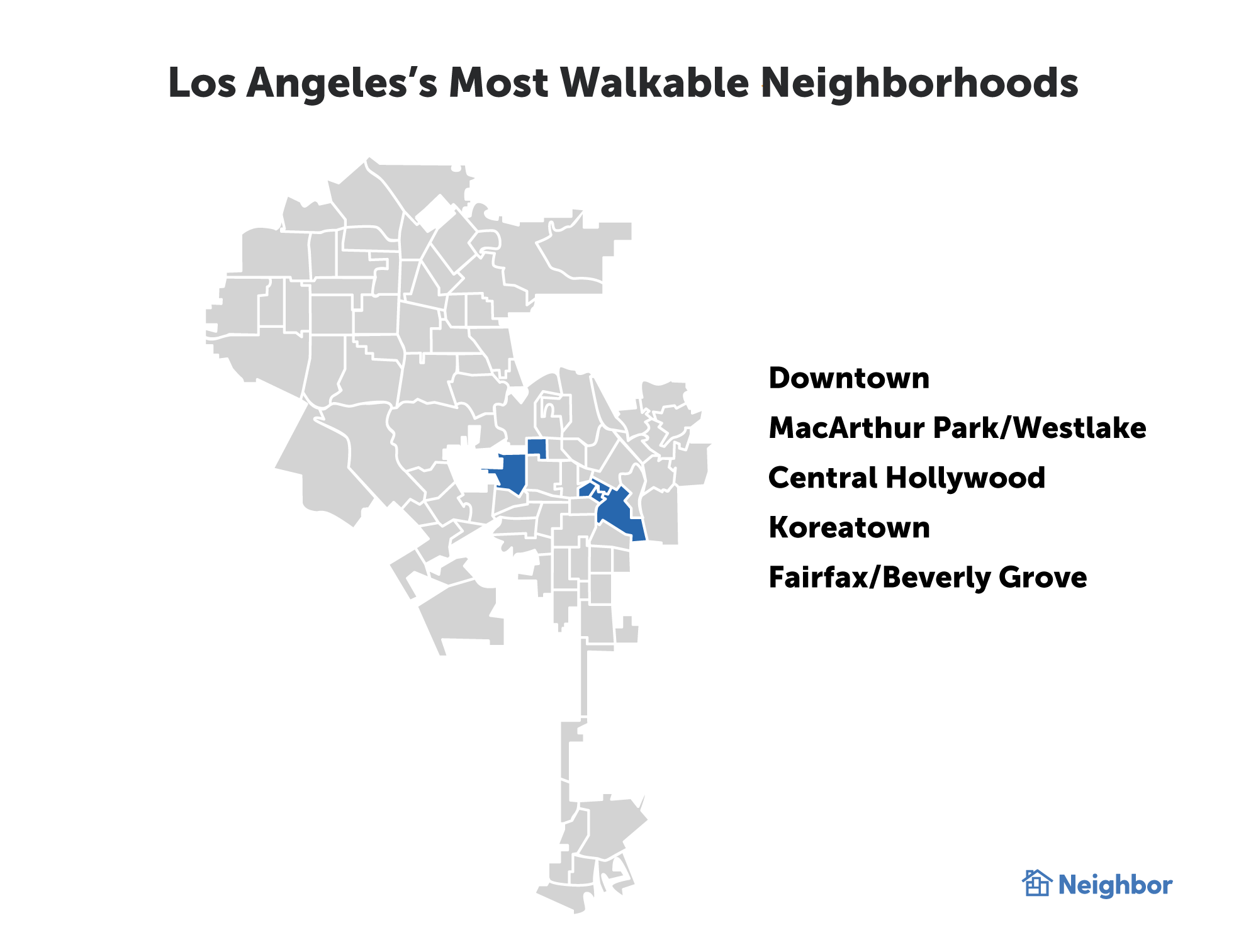 Los Angeles's Most Walkable Neighborhoods

Downtown

MacArthur Park/Westlake

Central Hollywood

Koreatown

Fairfax/Beverly Grove

Neighbor